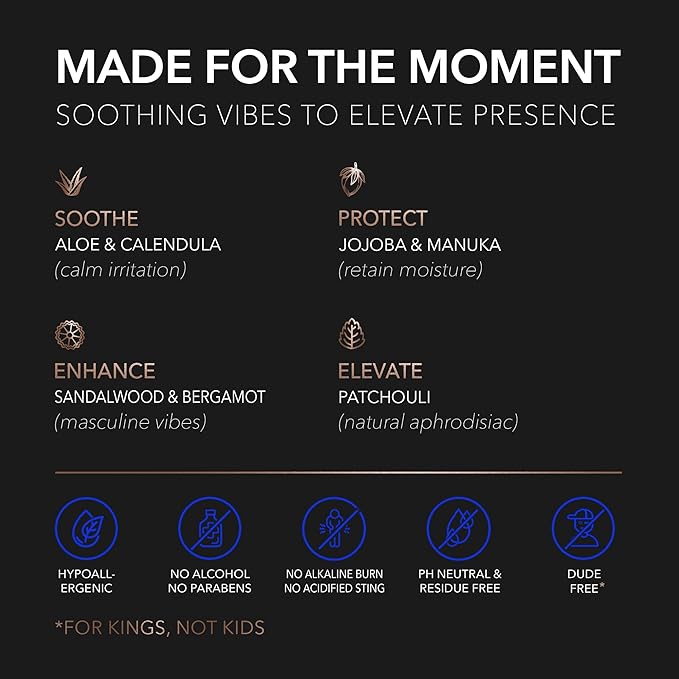 MADE FOR THE MOMENT
SOOTHING VIBES TO ELEVATE PRESENCE

SOOTHE
ALOE & CALENDULA
(calm irritation)

PROTECT
JOJOBA & MANUKA
(retain moisture)

ENHANCE
SANDALWOOD & BERGAMOT
(masculine vibes)

ELEVATE
PATCHOULI
(natural aphrodisiac)

HYPOALLERGENIC

NO ALCOHOL
NO PARABENS

NO ALKALINE BURN
NO ACIDIFIED STING

PH NEUTRAL &
RESIDUE FREE

DUDE
FREE*

*FOR KINGS, NOT KIDS